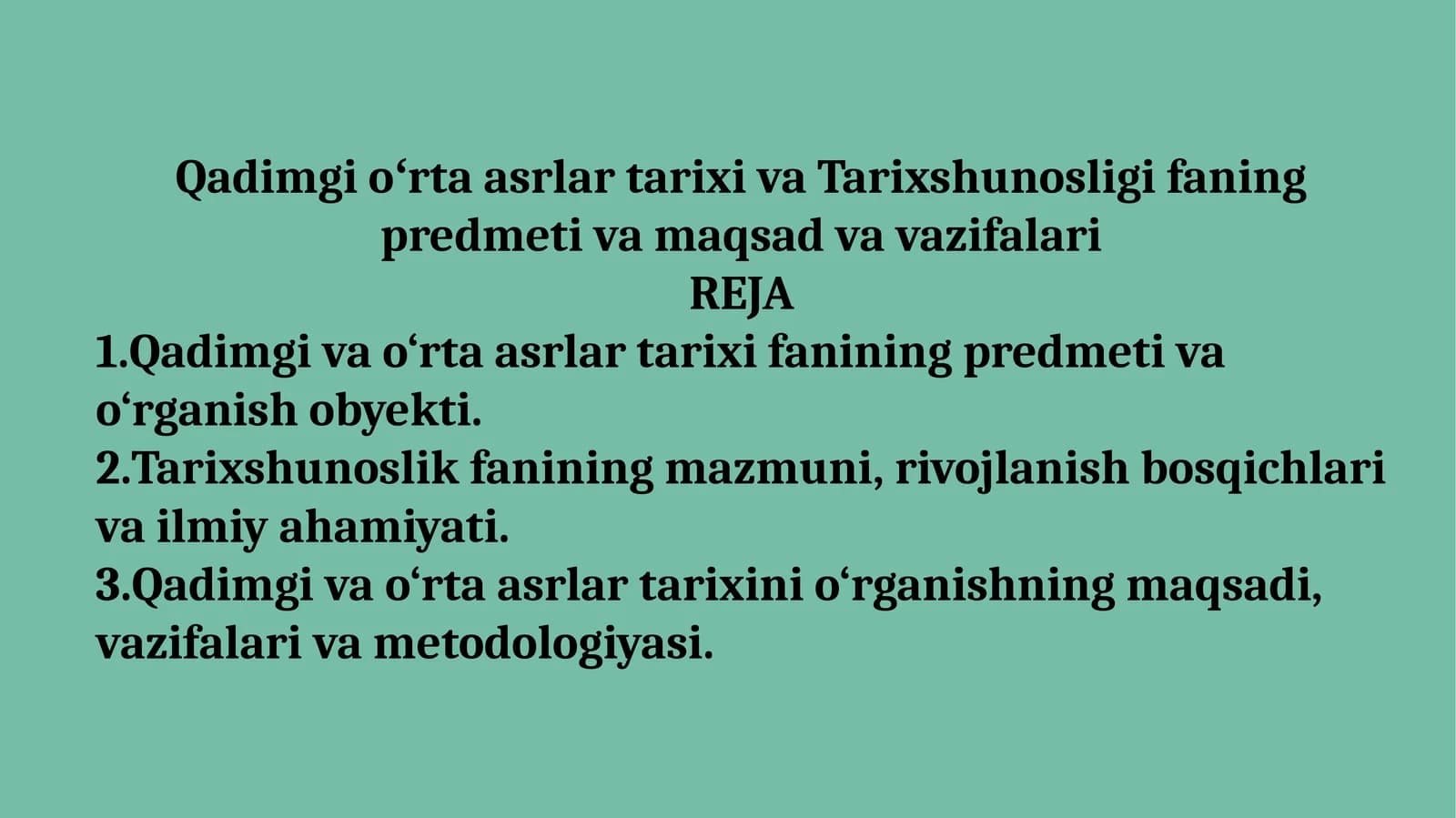 Qadimgi o‘rta asrlar tarixi va Tarixshunosligi faning predmeti va maqsad va vazifalari

REJA

1.Qadimgi va o‘rta asrlar tarixi fanining predmeti va o‘rganish obyekti.
2.Tarixshunoslik fanining mazmuni, rivojlanish bosqichlari va ilmiy ahamiyati.
3.Qadimgi va o‘rta asrlar tarixini o‘rganishning maqsadi, vazifalari va metodologiyasi.